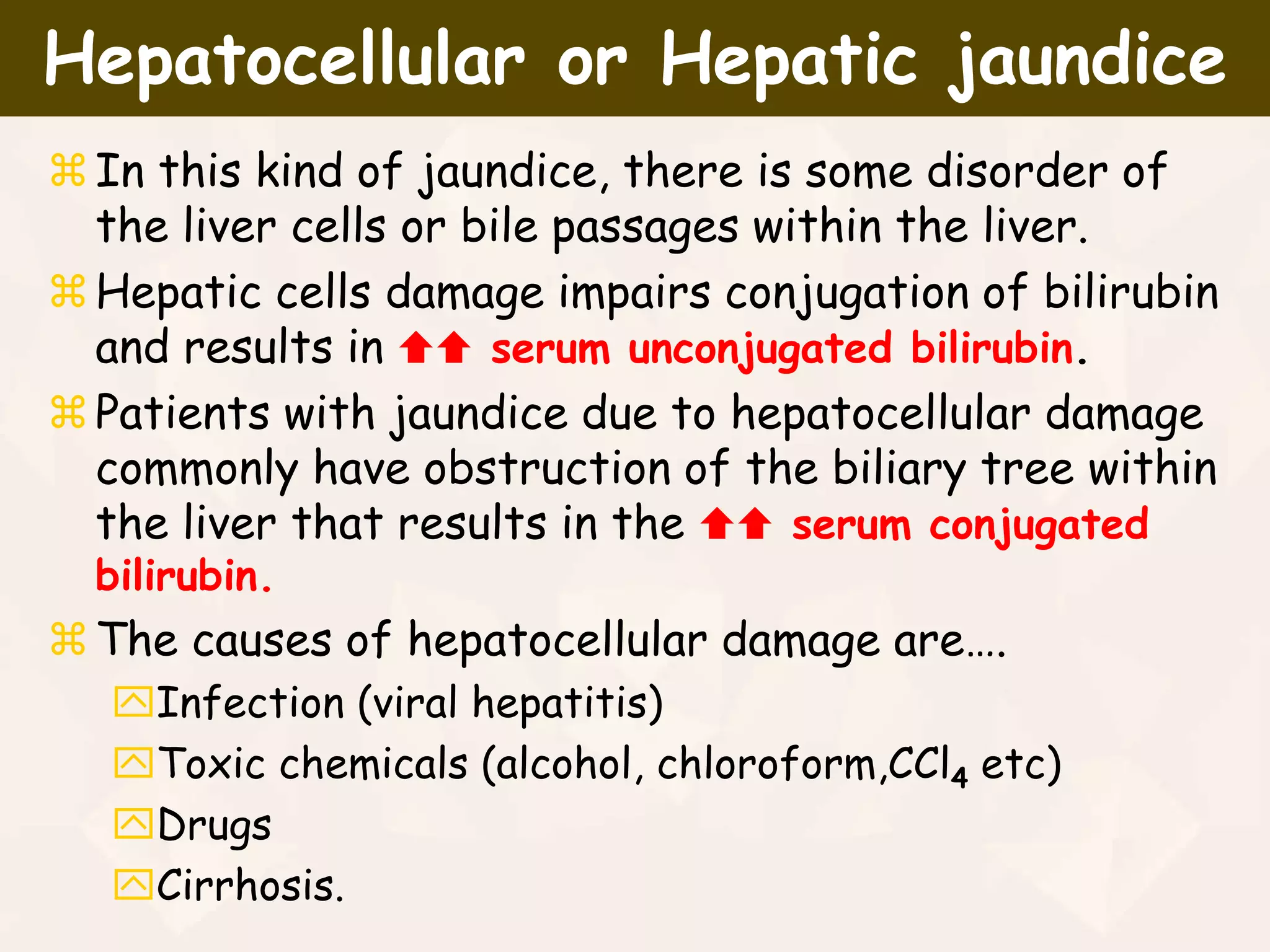 Hepatocellular or Hepatic jaundice

⌘ In this kind of jaundice, there is some disorder of the liver cells or bile passages within the liver.

⌘ Hepatic cells damage impairs conjugation of bilirubin and results in ⬆⬆ serum unconjugated bilirubin.

⌘ Patients with jaundice due to hepatocellular damage commonly have obstruction of the biliary tree within the liver that results in the ⬆⬆ serum conjugated bilirubin.

⌘ The causes of hepatocellular damage are….

Infection (viral hepatitis)

Toxic chemicals (alcohol, chloroform,$CCl_4$ etc)

Drugs

Cirrhosis.